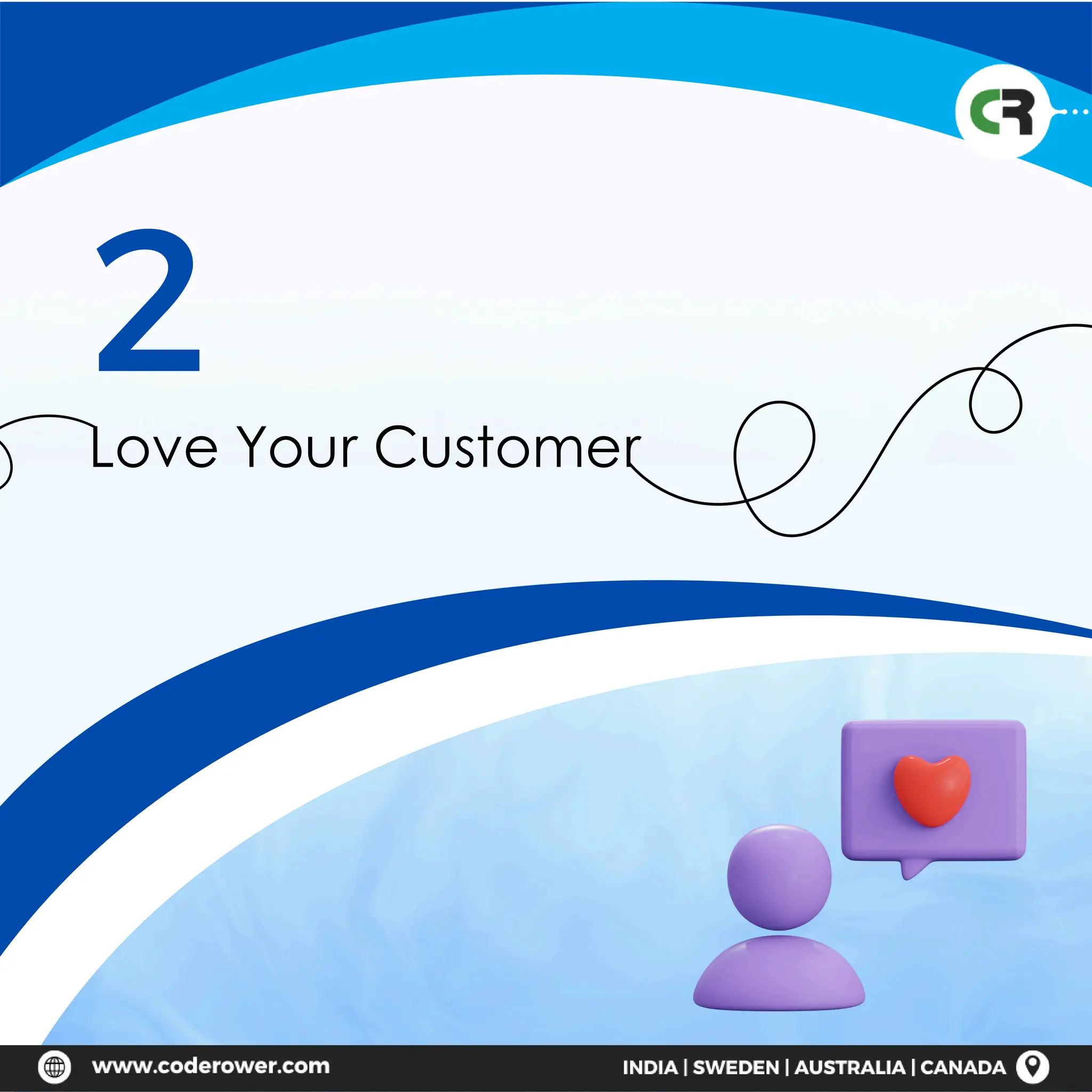 CR

2

Love Your Customer

www.coderower.com

INDIA | SWEDEN | AUSTRALIA | CANADA